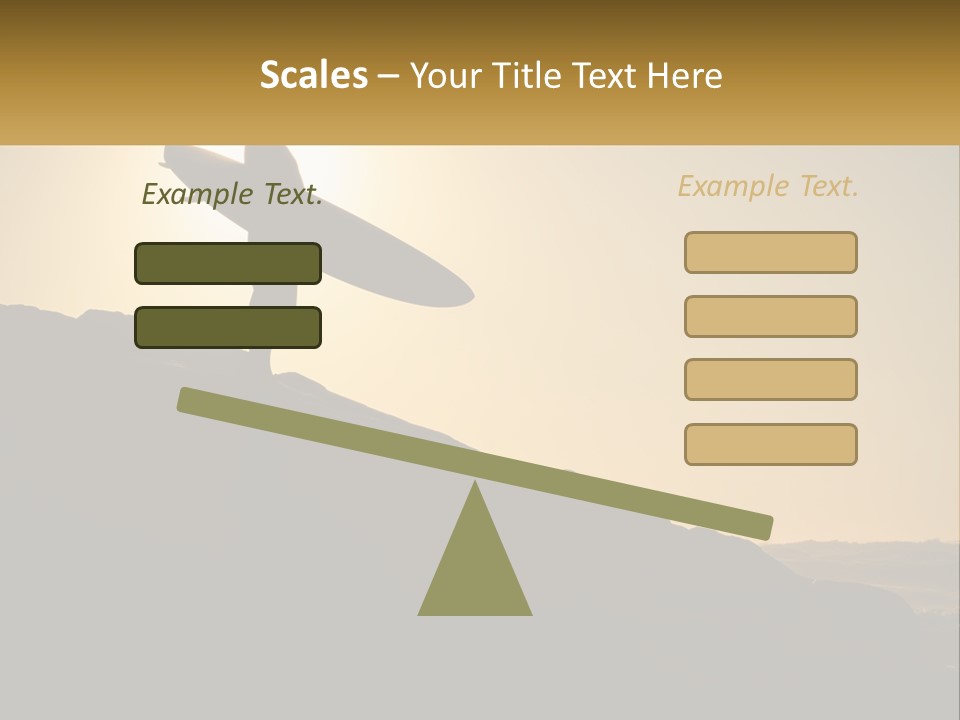 Scales – Your Title Text Here

Example Text.

Example Text.